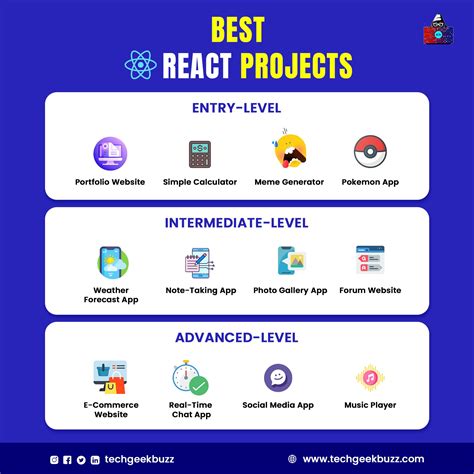 BEST
REACT PROJECTS

ENTRY-LEVEL

Portfolio Website

Simple Calculator

Meme Generator

Pokemon App

INTERMEDIATE-LEVEL

Weather Forecast App

Note-Taking App

Photo Gallery App

Forum Website

ADVANCED-LEVEL

E-Commerce Website

Real-Time Chat App

Social Media App

Music Player

techgeekbuzz

www.techgeekbuzz.com